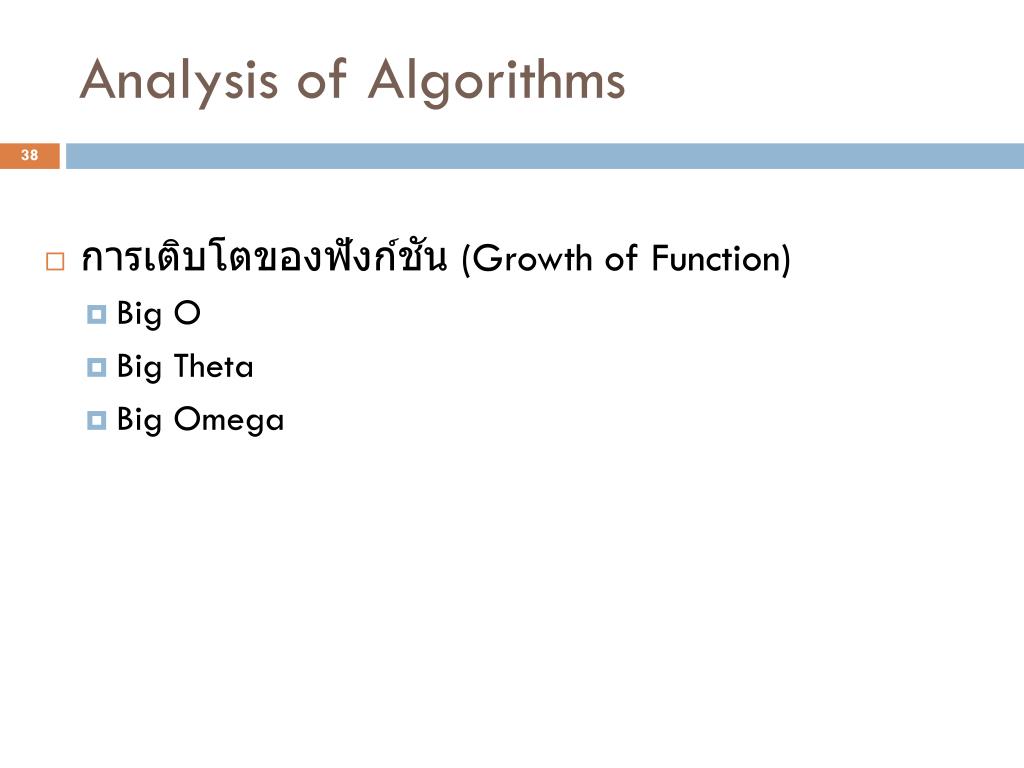 Analysis of Algorithms

38

การเติบโตของฟังก์ชัน (Growth of Function)

Big O

Big Theta

Big Omega